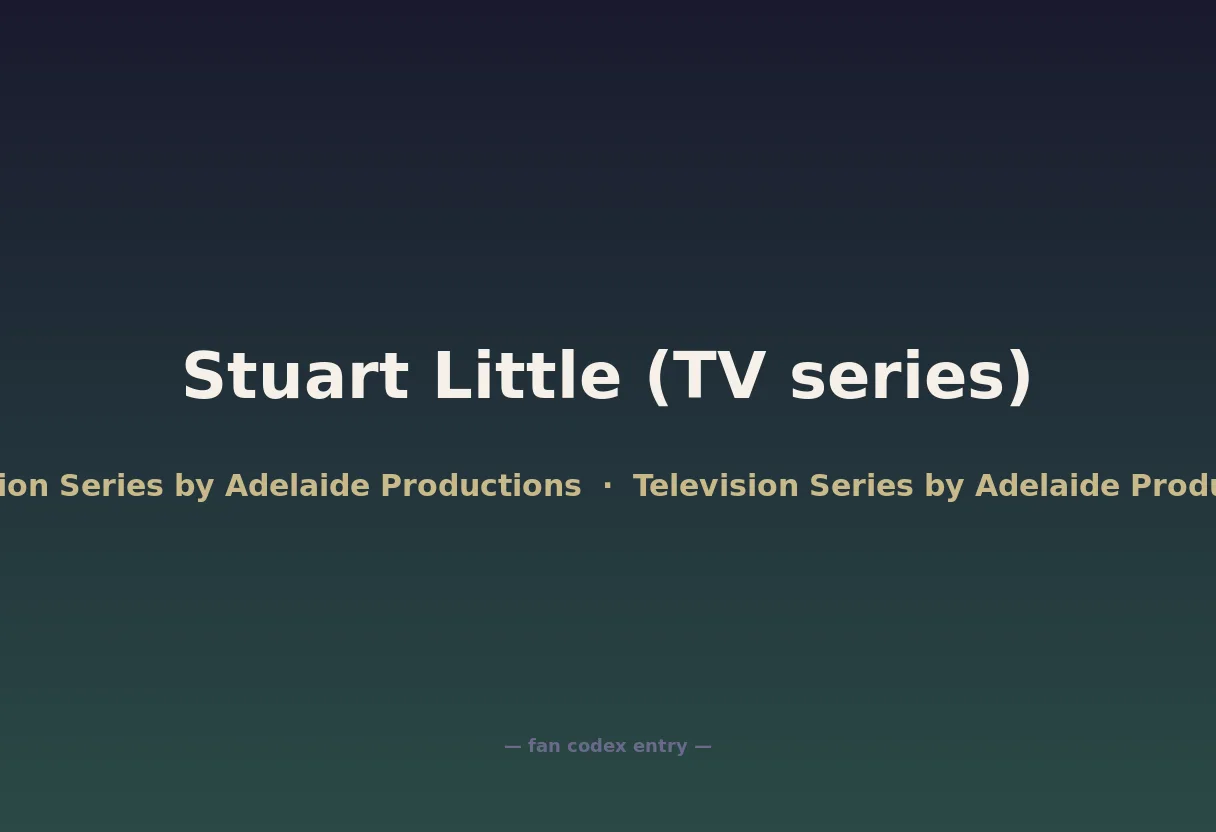 Stuart Little (TV series)

ion Series by Adelaide Productions · Television Series by Adelaide Produ

— fan codex entry —